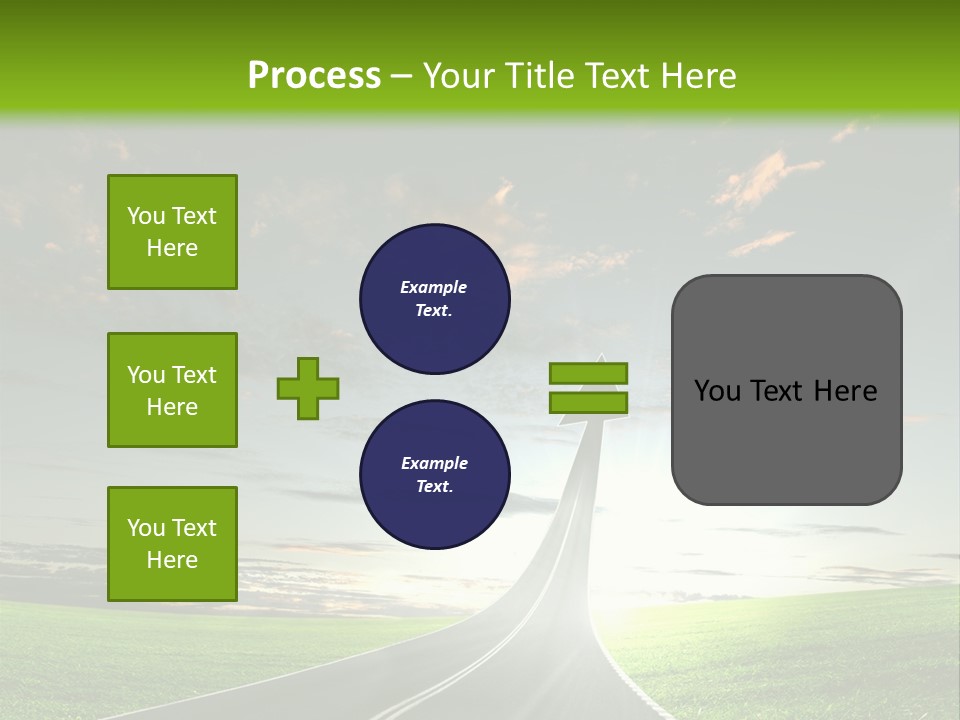 Process – Your Title Text Here

You Text Here

You Text Here

You Text Here

Example Text.

Example Text.

You Text Here